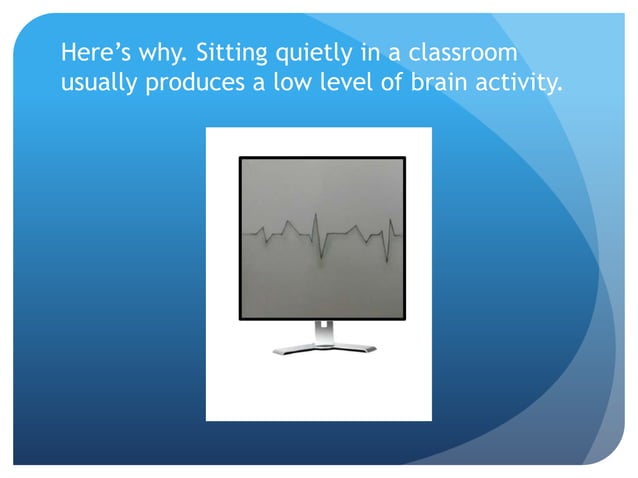 Here’s why. Sitting quietly in a classroom usually produces a low level of brain activity.